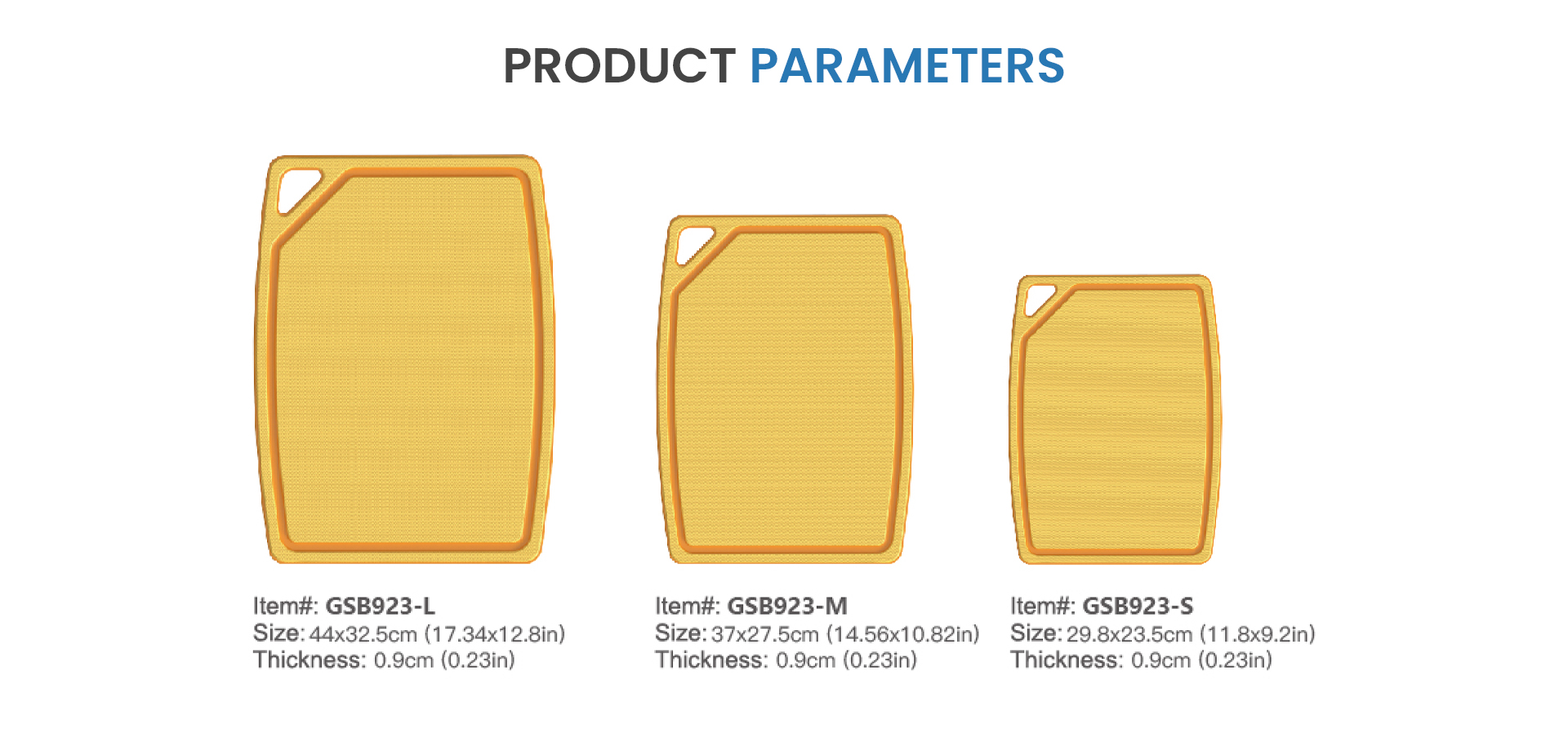 PRODUCT PARAMETERS

Item#: GSB923-L
Size: 44x32.5cm (17.34x12.8in)
Thickness: 0.9cm (0.23in)

Item#: GSB923-M
Size: 37x27.5cm (14.56x10.82in)
Thickness: 0.9cm (0.23in)

Item#: GSB923-S
Size: 29.8x23.5cm (11.8x9.2in)
Thickness: 0.9cm (0.23in)